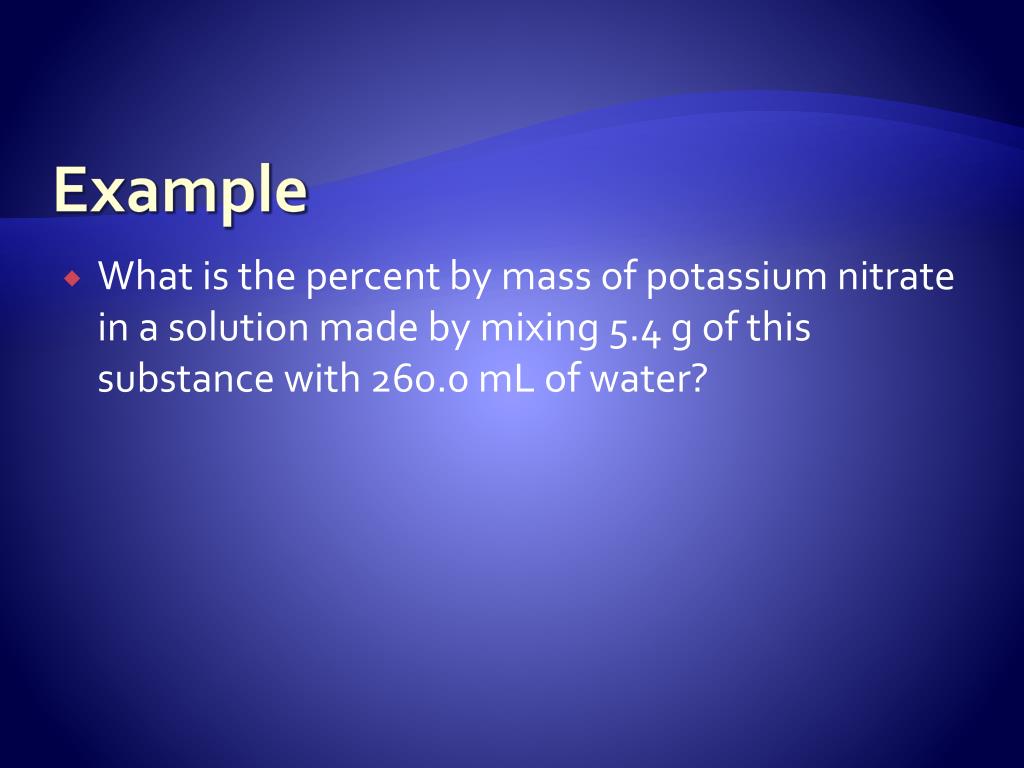 Example

What is the percent by mass of potassium nitrate in a solution made by mixing 5.4 g of this substance with 260.0 mL of water?